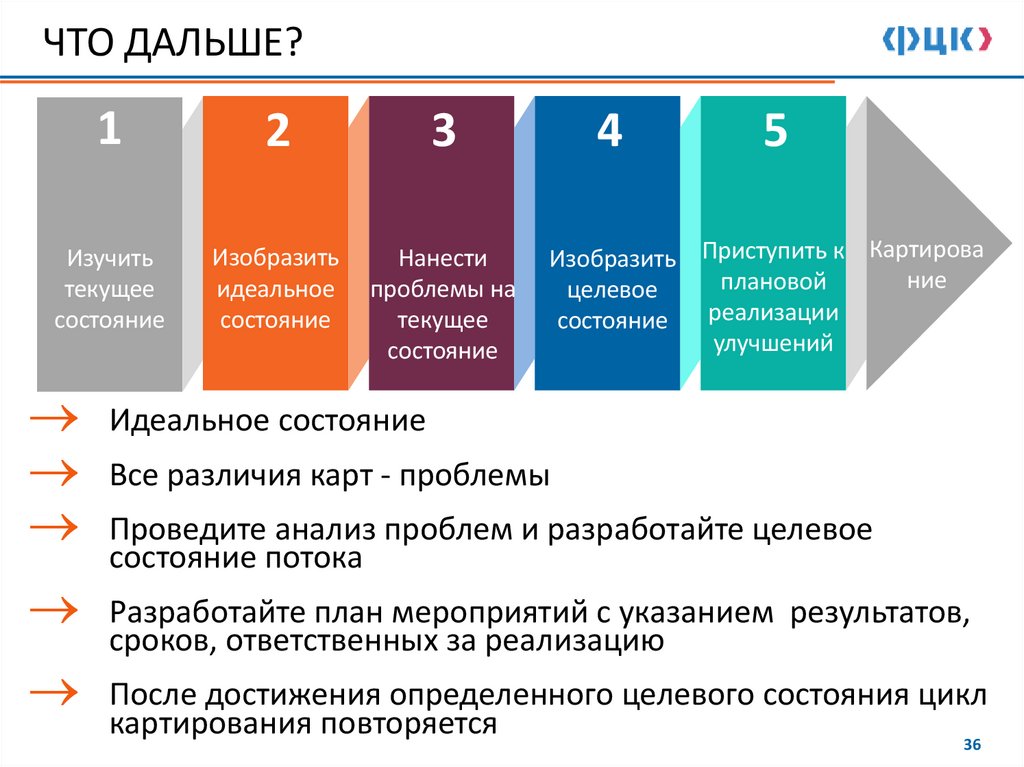 ЧТО ДАЛЬШЕ?

ФЦК

1

Изучить текущее состояние

2

Изобразить идеальное состояние

3

Нанести проблемы на текущее состояние

4

Изобразить целевое состояние

5

Приступить к плановой реализации улучшений

Картирование

→ Идеальное состояние

→ Все различия карт - проблемы

→ Проведите анализ проблем и разработайте целевое состояние потока

→ Разработайте план мероприятий с указанием результатов, сроков, ответственных за реализацию

→ После достижения определенного целевого состояния цикл картирования повторяется

36